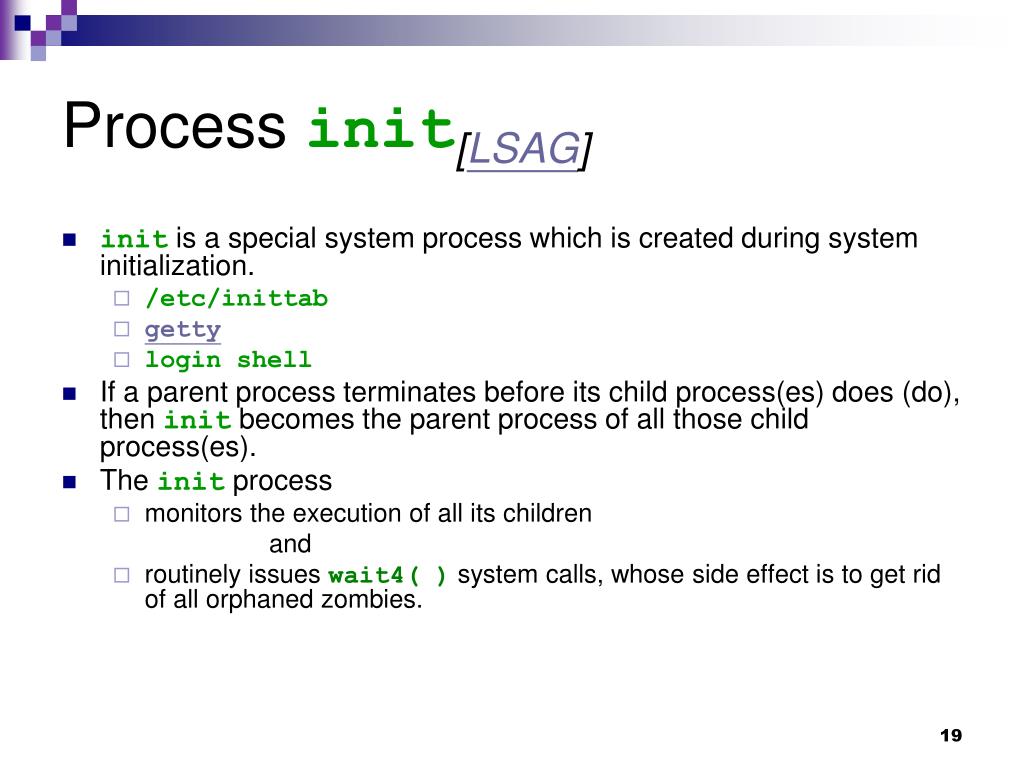 Process init[LSAG]

init is a special system process which is created during system initialization.

/etc/inittab

getty

login shell

If a parent process terminates before its child process(es) does (do), then init becomes the parent process of all those child process(es).

The init process

monitors the execution of all its children

and

routinely issues wait4( ) system calls, whose side effect is to get rid of all orphaned zombies.

19